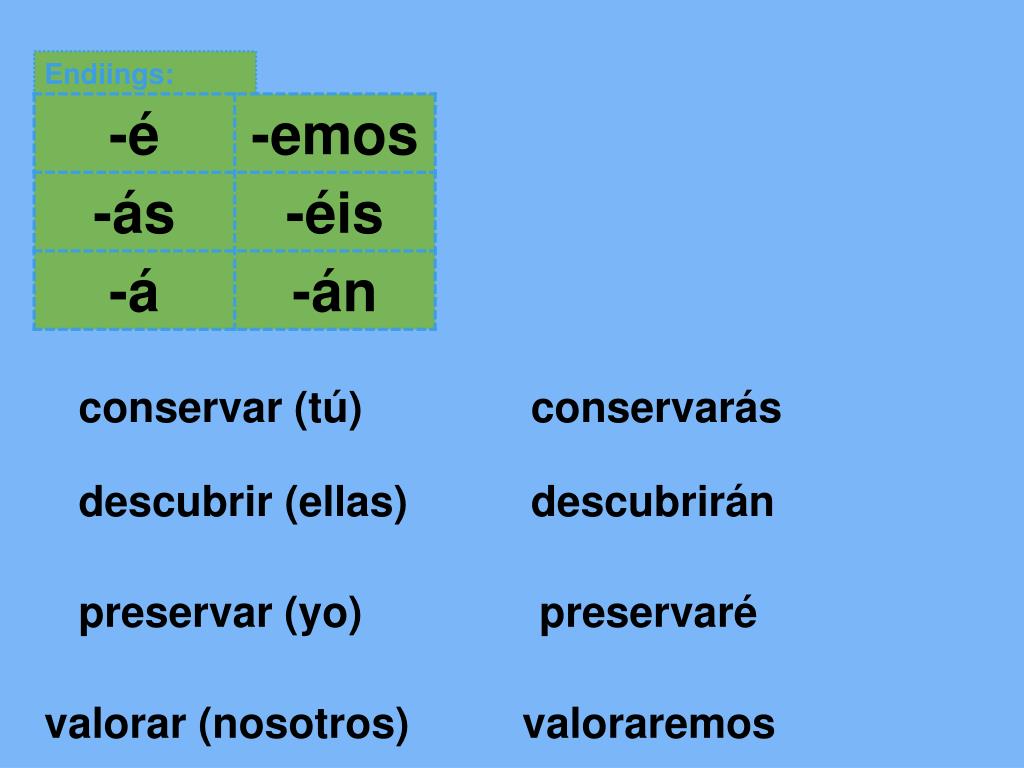 Endiings:

| -é | -emos |
|---|---|
| -ás | -éis |
| -á | -án |

conservar (tú) conservarás

descubrir (ellas) descubrirán

preservar (yo) preservaré

valorar (nosotros) valoraremos